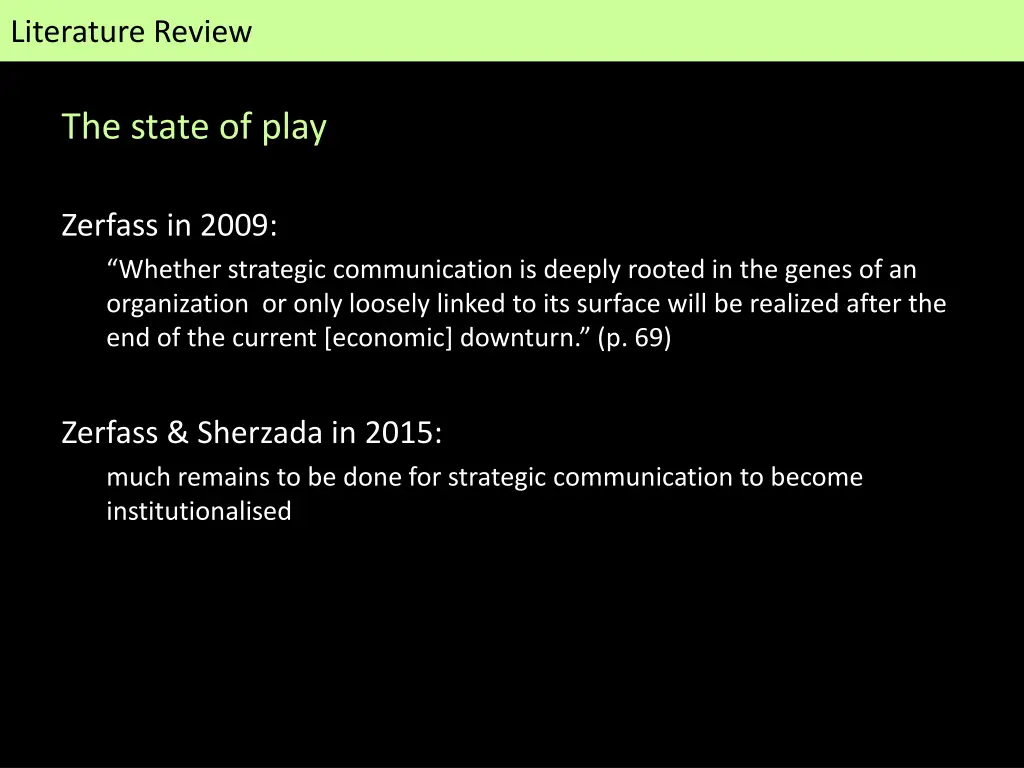 Literature Review

The state of play

Zerfass in 2009:

“Whether strategic communication is deeply rooted in the genes of an organization or only loosely linked to its surface will be realized after the end of the current [economic] downturn.” (p. 69)

Zerfass & Sherzada in 2015:

much remains to be done for strategic communication to become institutionalised